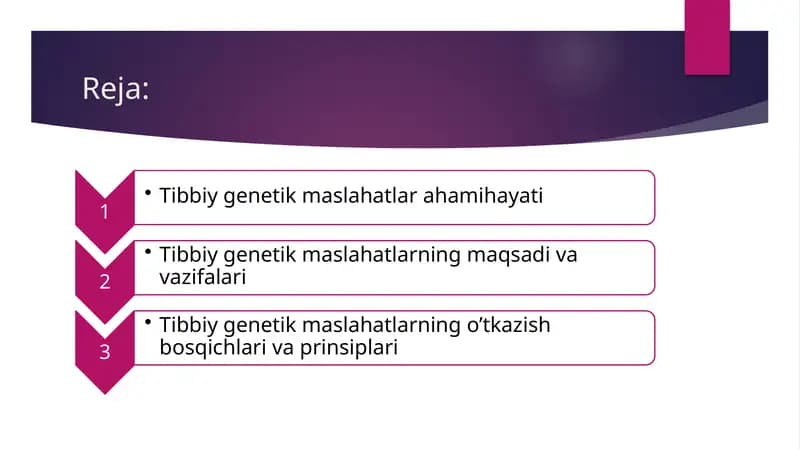 Reja:

1
• Tibbiy genetik maslahatlar ahamihayati

2
• Tibbiy genetik maslahatlarning maqsadi va vazifalari

3
• Tibbiy genetik maslahatlarning o'tkazish bosqichlari va prinsiplari